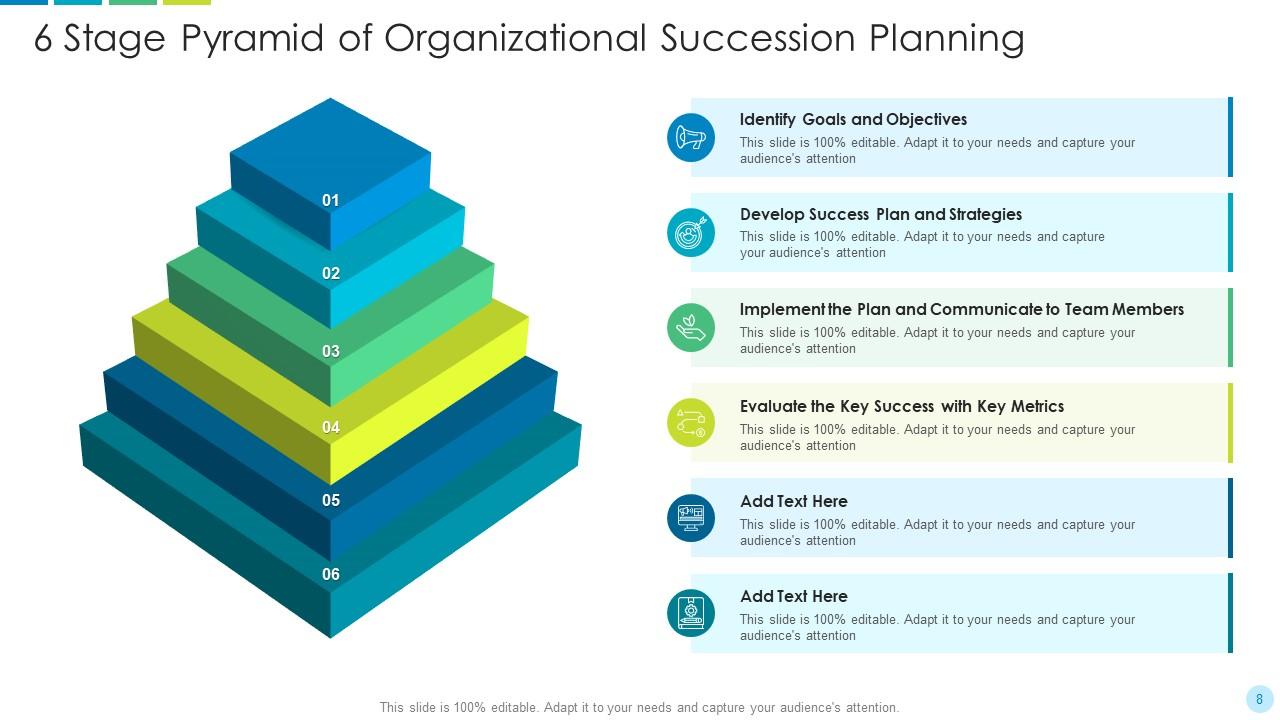 6 Stage Pyramid of Organizational Succession Planning

01
02
03
04
05
06

Identify Goals and Objectives
This slide is 100% editable. Adapt it to your needs and capture your audience's attention

Develop Success Plan and Strategies
This slide is 100% editable. Adapt it to your needs and capture your audience's attention

Implement the Plan and Communicate to Team Members
This slide is 100% editable. Adapt it to your needs and capture your audience's attention

Evaluate the Key Success with Key Metrics
This slide is 100% editable. Adapt it to your needs and capture your audience's attention

Add Text Here
This slide is 100% editable. Adapt it to your needs and capture your audience's attention

Add Text Here
This slide is 100% editable. Adapt it to your needs and capture your audience's attention

This slide is 100% editable. Adapt it to your needs and capture your audience's attention.

8